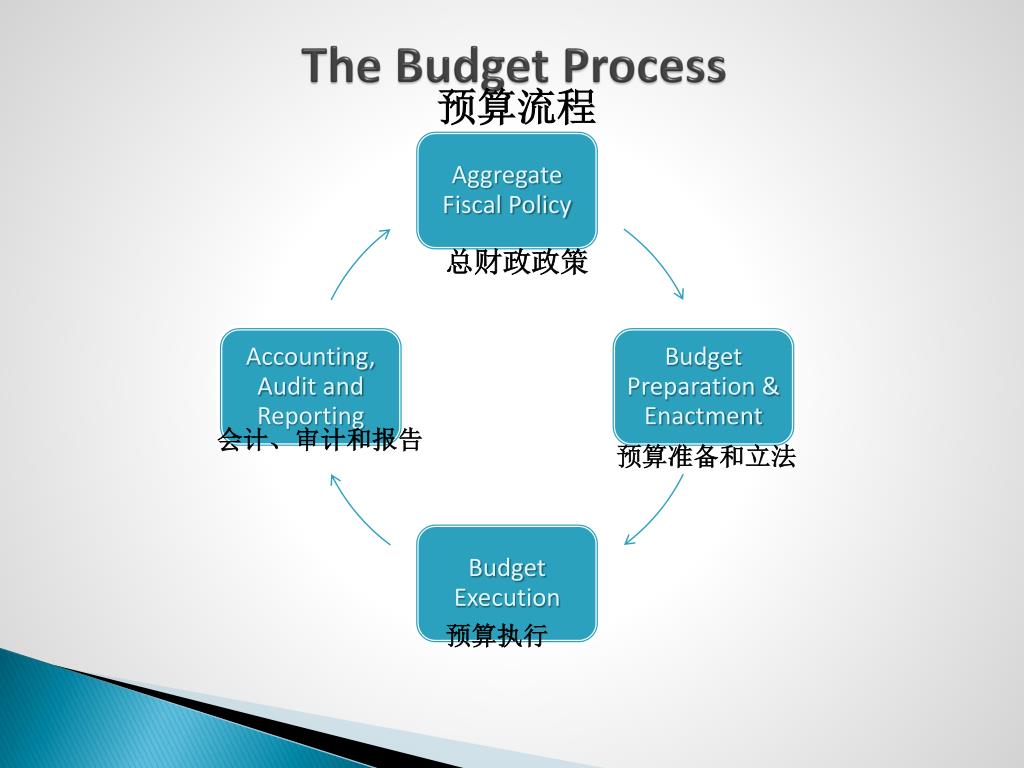 The Budget Process
预算流程

Aggregate Fiscal Policy
总财政政策

Budget Preparation & Enactment
预算准备和立法

Budget Execution
预算执行

Accounting, Audit and Reporting
会计、审计和报告